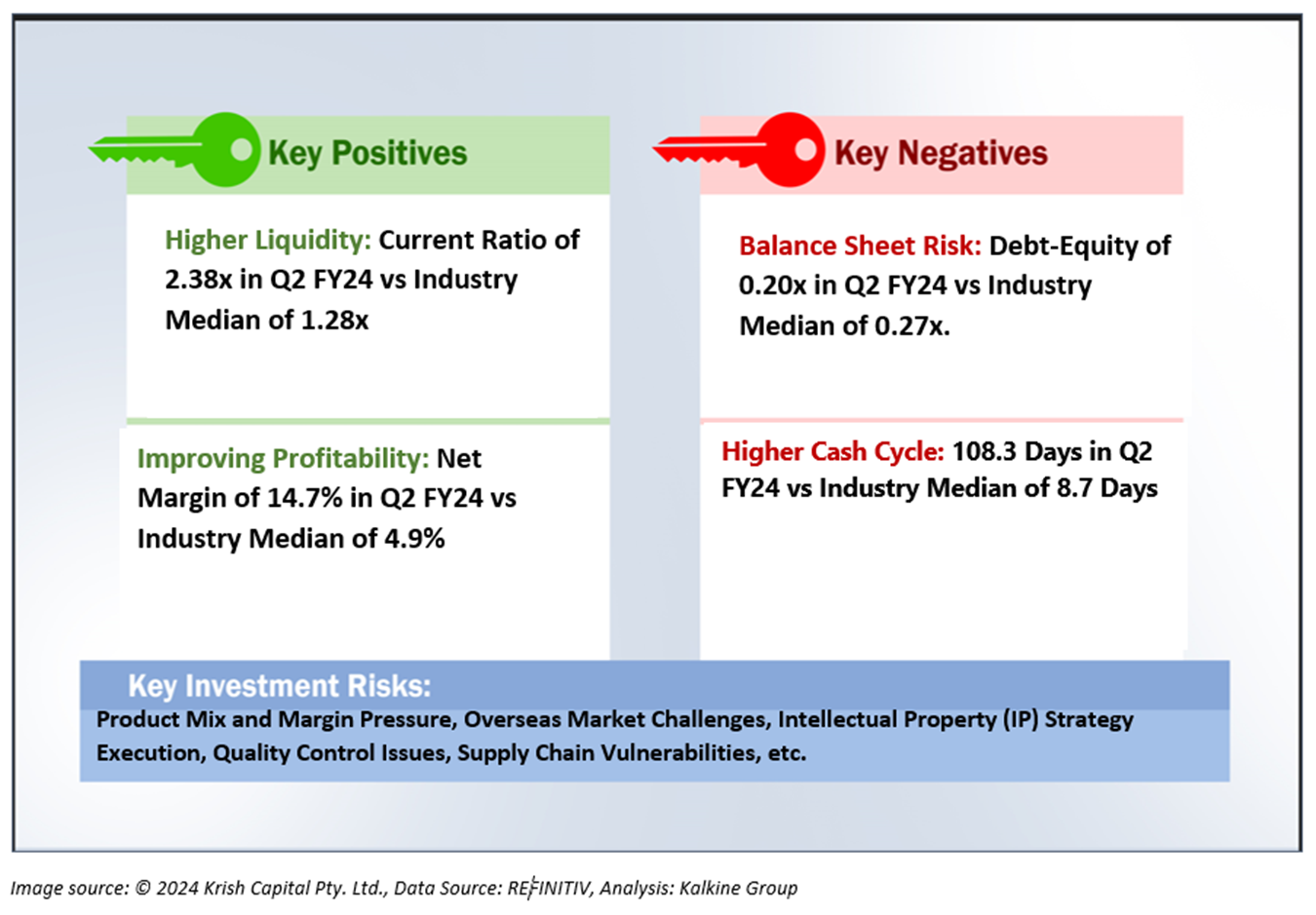 Key Positives

Higher Liquidity: Current Ratio of 2.38x in Q2 FY24 vs Industry Median of 1.28x

Improving Profitability: Net Margin of 14.7% in Q2 FY24 vs Industry Median of 4.9%

Key Negatives

Balance Sheet Risk: Debt-Equity of 0.20x in Q2 FY24 vs Industry Median of 0.27x.

Higher Cash Cycle: 108.3 Days in Q2 FY24 vs Industry Median of 8.7 Days

Key Investment Risks:

Product Mix and Margin Pressure, Overseas Market Challenges, Intellectual Property (IP) Strategy Execution, Quality Control Issues, Supply Chain Vulnerabilities, etc.

Image source: © 2024 Krish Capital Pty. Ltd., Data Source: REFINITIV, Analysis: Kalkine Group